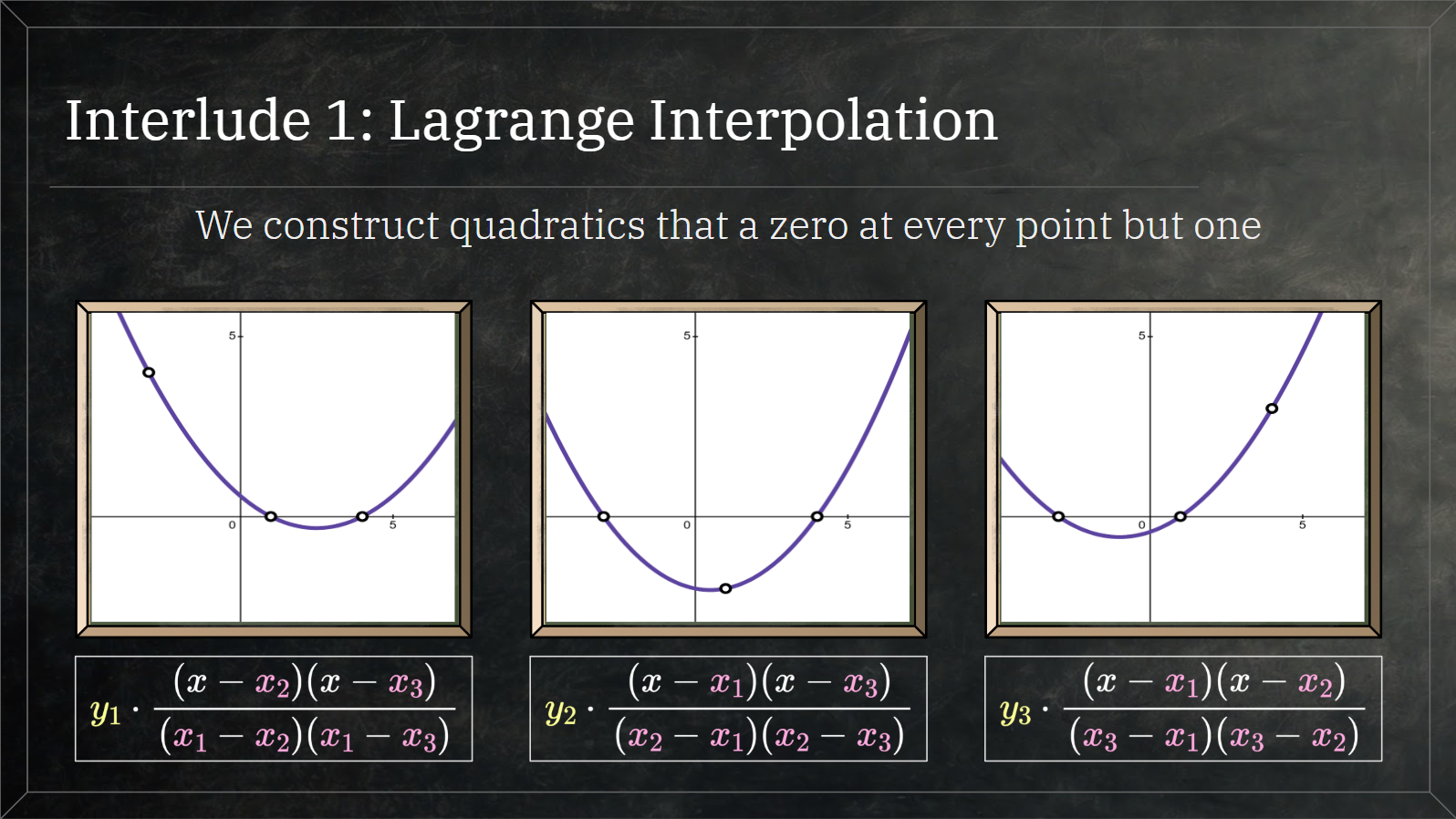 Interlude 1: Lagrange Interpolation

We construct quadratics that a zero at every point but one

5
0
5

5
0
5

5
0
5

$y_1 \cdot \frac{(x - x_2)(x - x_3)}{(x_1 - x_2)(x_1 - x_3)}$

$y_2 \cdot \frac{(x - x_1)(x - x_3)}{(x_2 - x_1)(x_2 - x_3)}$

$y_3 \cdot \frac{(x - x_1)(x - x_2)}{(x_3 - x_1)(x_3 - x_2)}$